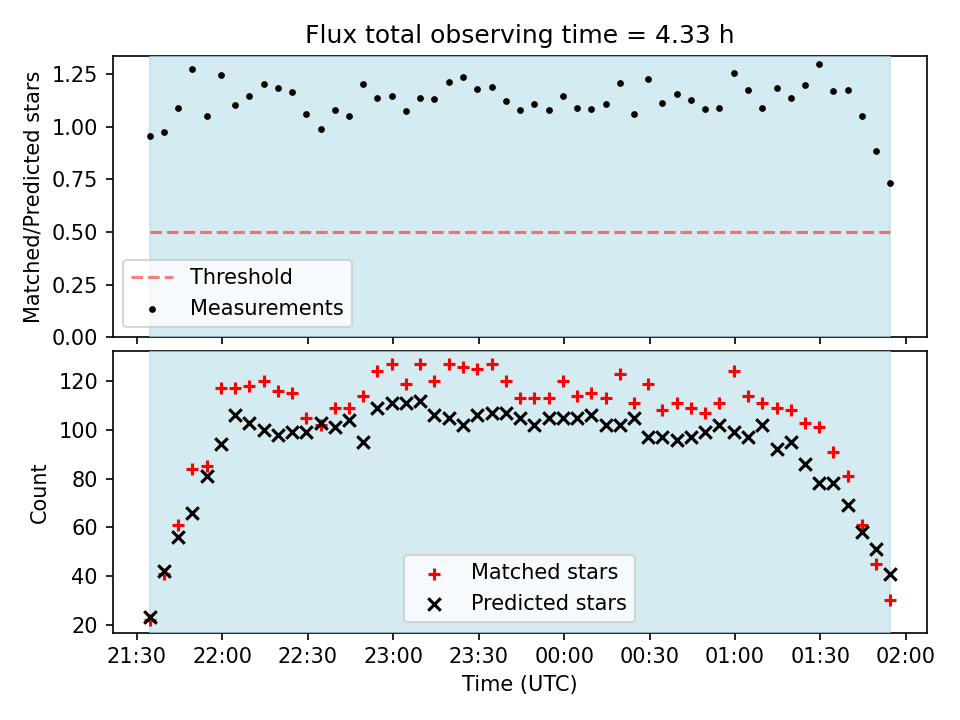 Flux total observing time = 4.33 h

Matched/Predicted stars

1.25
1.00
0.75
0.50
0.25
0.00

Threshold
Measurements

Count

120
100
80
60
40
20

Matched stars
Predicted stars

21:30 22:00 22:30 23:00 23:30 00:00 00:30 01:00 01:30 02:00

Time (UTC)